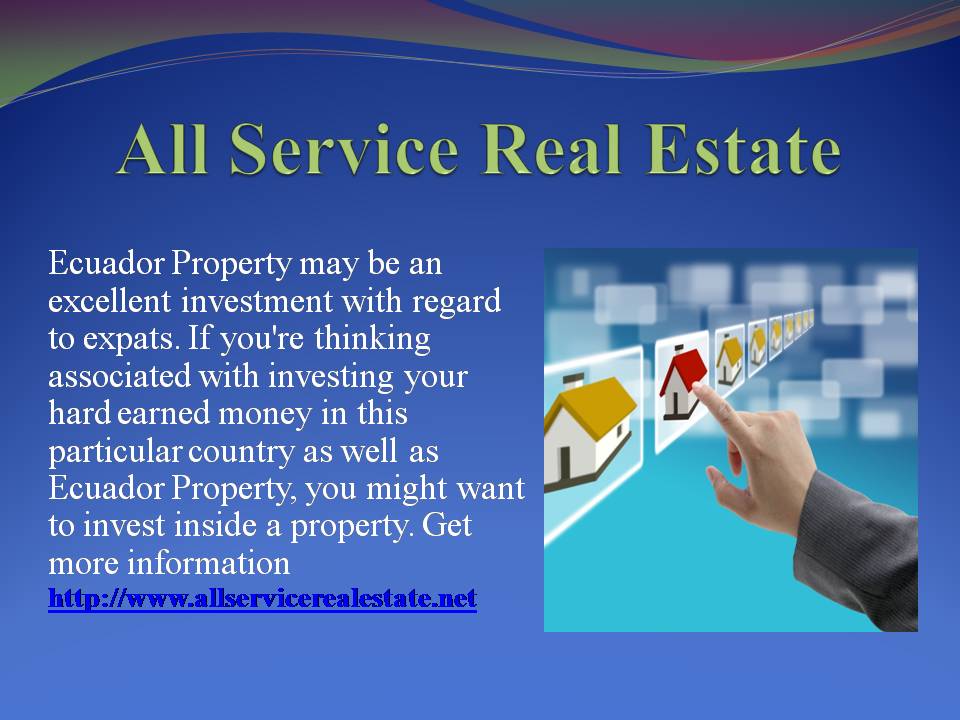 All Service Real Estate

Ecuador Property may be an excellent investment with regard to expats. If you're thinking associated with investing your hard earned money in this particular country as well as Ecuador Property, you might want to invest inside a property. Get more information http://www.allservicerealestate.net